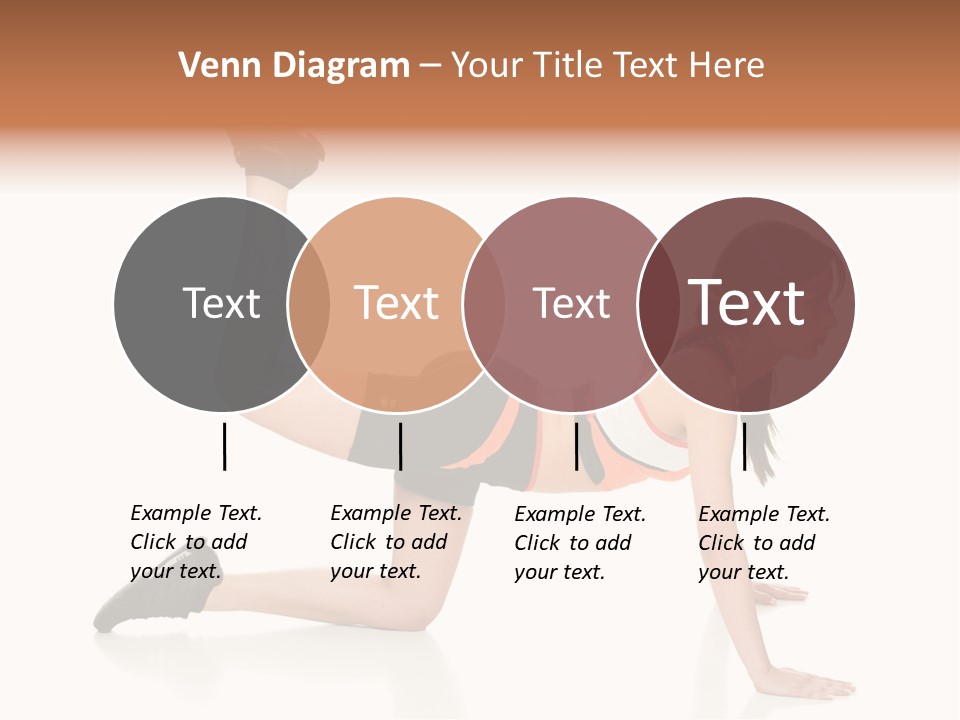 Venn Diagram – Your Title Text Here

Text

Text

Text

Text

Example Text. Click to add your text.

Example Text. Click to add your text.

Example Text. Click to add your text.

Example Text. Click to add your text.